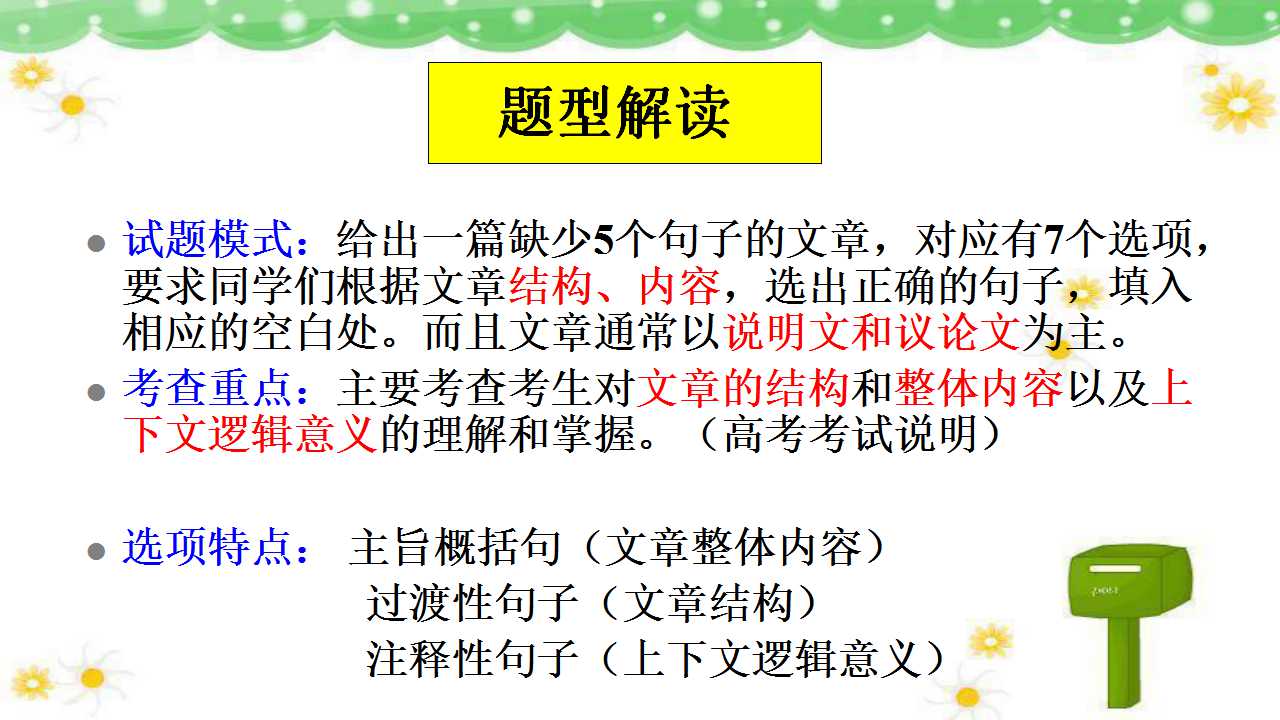 题型解读

• 试题模式：给出一篇缺少5个句子的文章，对应有7个选项，要求同学们根据文章结构、内容，选出正确的句子，填入相应的空白处。而且文章通常以说明文和议论文为主。

• 考查重点：主要考查考生对文章的结构和整体内容以及上下文逻辑意义的理解和掌握。（高考考试说明）

• 选项特点： 主旨概括句（文章整体内容）
过渡性句子（文章结构）
注释性句子（上下文逻辑意义）